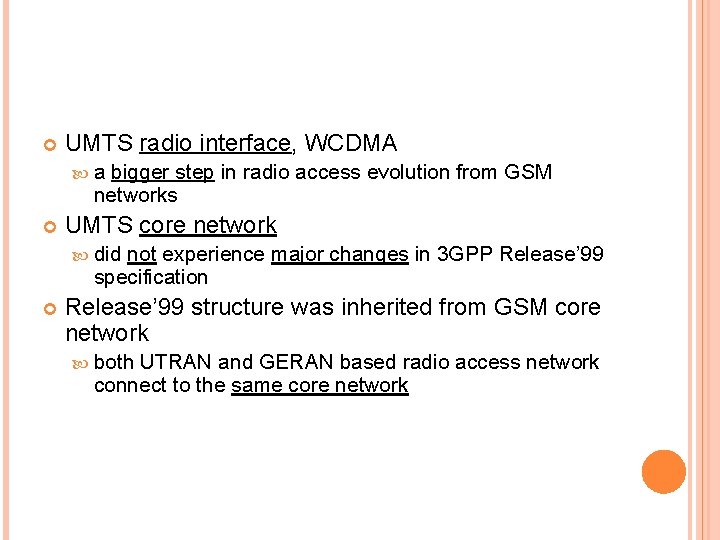 UMTS radio interface, WCDMA

a bigger step in radio access evolution from GSM networks

UMTS core network

did not experience major changes in 3GPP Release'99 specification

Release'99 structure was inherited from GSM core network

both UTRAN and GERAN based radio access network connect to the same core network